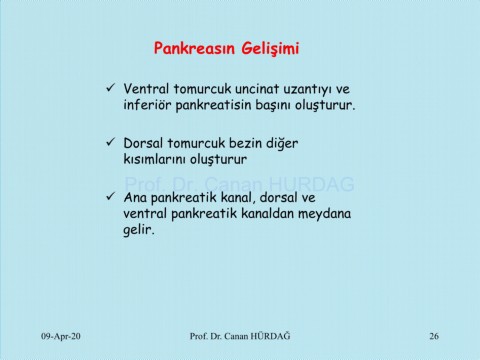 Pankreasın Gelişimi

✓ Ventral tomurcuk uncinat uzantıyı ve inferiör pankreatisin başını oluşturur.

✓ Dorsal tomurcuk bezin diğer kısımlarını oluşturur

Prof. Dr. Canan HURDAG

✓ Ana pankreatik kanal, dorsal ve ventral pankreatik kanaldan meydana gelir.

09-Apr-20 Prof. Dr. Canan HÜRDAĞ 26